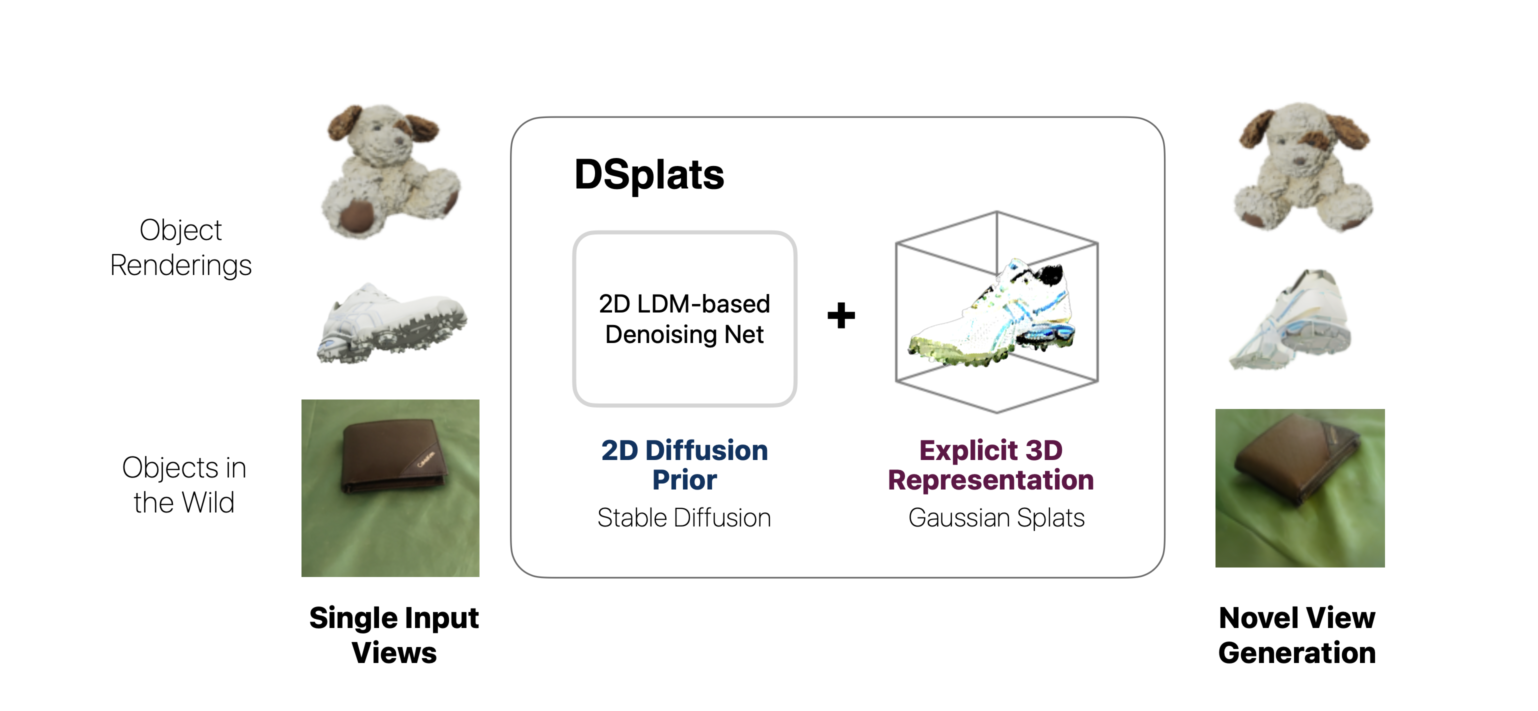 Object Renderings

Objects in the Wild

Single Input Views

DSplats

2D LDM-based Denoising Net

+

2D Diffusion Prior

Stable Diffusion

Explicit 3D Representation

Gaussian Splats

Novel View Generation